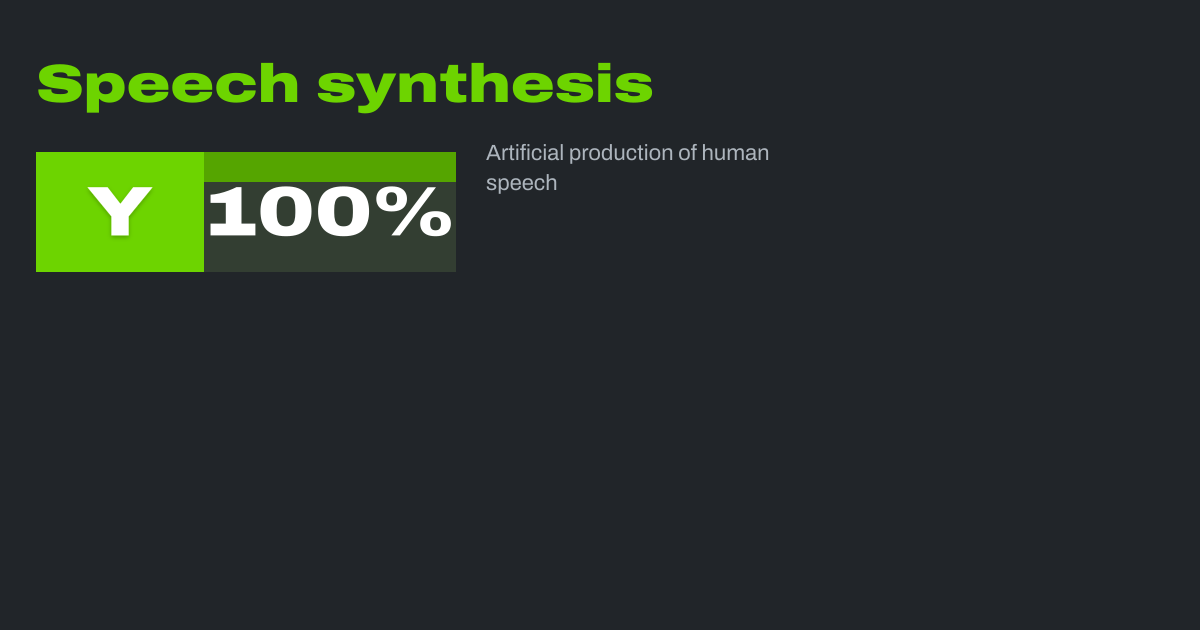 Speech synthesis

Y

100%

Artificial production of human speech